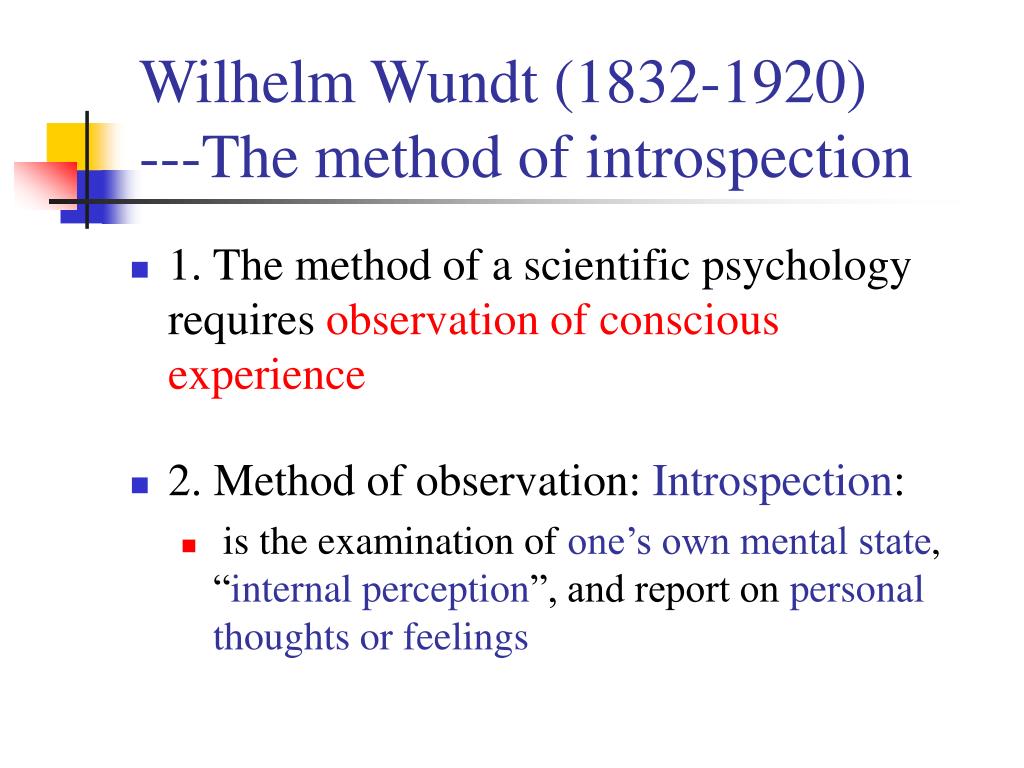 Wilhelm Wundt (1832-1920)
---The method of introspection

1. The method of a scientific psychology requires observation of conscious experience

2. Method of observation: Introspection:

is the examination of one’s own mental state, “internal perception”, and report on personal thoughts or feelings